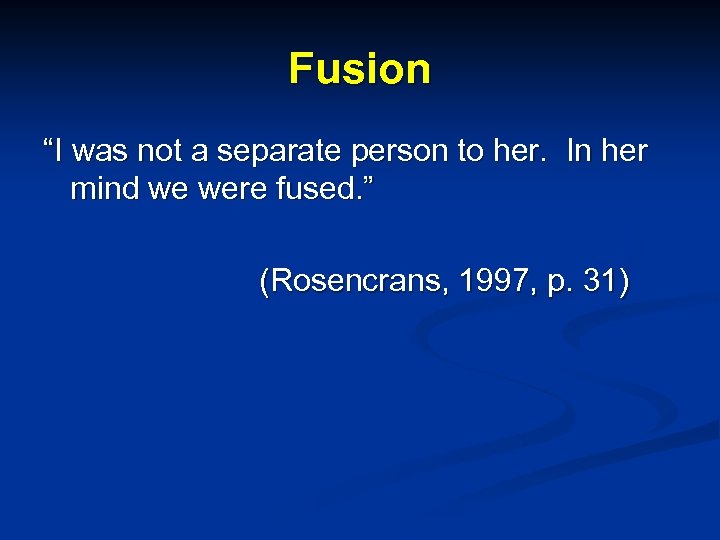 Fusion

“I was not a separate person to her. In her mind we were fused.”

(Rosencrans, 1997, p. 31)